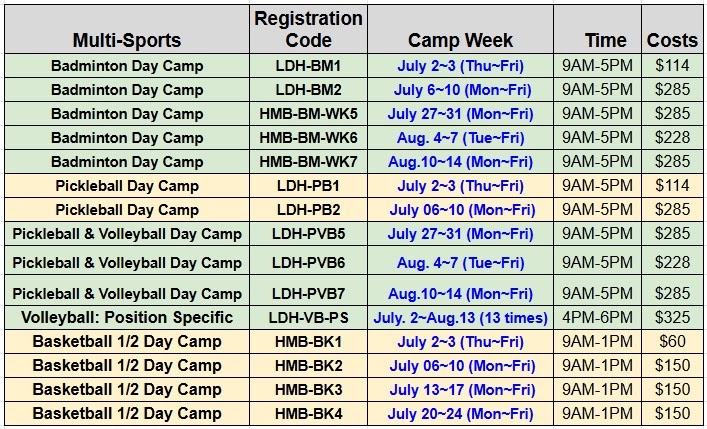 | Multi-Sports | Registration Code | Camp Week | Time | Costs |
|---|---|---|---|---|
| Badminton Day Camp | LDH-BM1 | July 2~3 (Thu~Fri) | 9AM-5PM | $114 |
| Badminton Day Camp | LDH-BM2 | July 6~10 (Mon~Fri) | 9AM-5PM | $285 |
| Badminton Day Camp | HMB-BM-WK5 | July 27~31 (Mon~Fri) | 9AM-5PM | $285 |
| Badminton Day Camp | HMB-BM-WK6 | Aug. 4~7 (Tue~Fri) | 9AM-5PM | $228 |
| Badminton Day Camp | HMB-BM-WK7 | Aug.10~14 (Mon~Fri) | 9AM-5PM | $285 |
| Pickleball Day Camp | LDH-PB1 | July 2~3 (Thu~Fri) | 9AM-5PM | $114 |
| Pickleball Day Camp | LDH-PB2 | July 06~10 (Mon~Fri) | 9AM-5PM | $285 |
| Pickleball & Volleyball Day Camp | LDH-PVB5 | July 27~31 (Mon~Fri) | 9AM-5PM | $285 |
| Pickleball & Volleyball Day Camp | LDH-PVB6 | Aug. 4~7 (Tue~Fri) | 9AM-5PM | $228 |
| Pickleball & Volleyball Day Camp | LDH-PVB7 | Aug.10~14 (Mon~Fri) | 9AM-5PM | $285 |
| Volleyball: Position Specific | LDH-VB-PS | July. 2~Aug.13 (13 times) | 4PM-6PM | $325 |
| Basketball 1/2 Day Camp | HMB-BK1 | July 2~3 (Thu~Fri) | 9AM-1PM | $60 |
| Basketball 1/2 Day Camp | HMB-BK2 | July 06~10 (Mon~Fri) | 9AM-1PM | $150 |
| Basketball 1/2 Day Camp | HMB-BK3 | July 13~17 (Mon~Fri) | 9AM-1PM | $150 |
| Basketball 1/2 Day Camp | HMB-BK4 | July 20~24 (Mon~Fri) | 9AM-1PM | $150 |